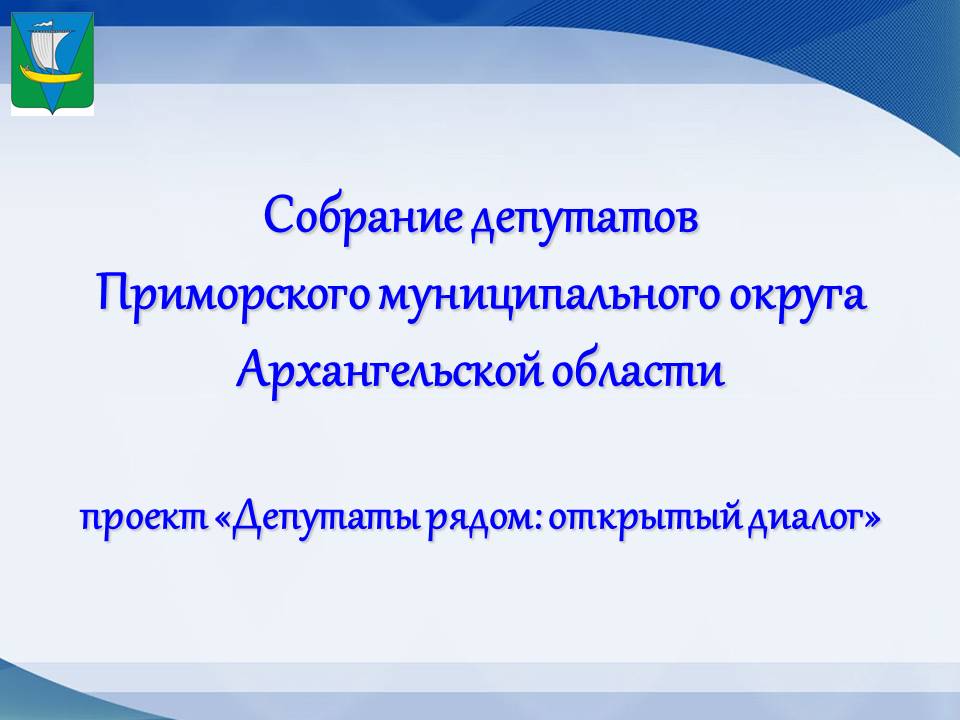 Собрание депутатов
Приморского муниципального округа
Архангельской области

проект «Депутаты рядом: открытый диалог»